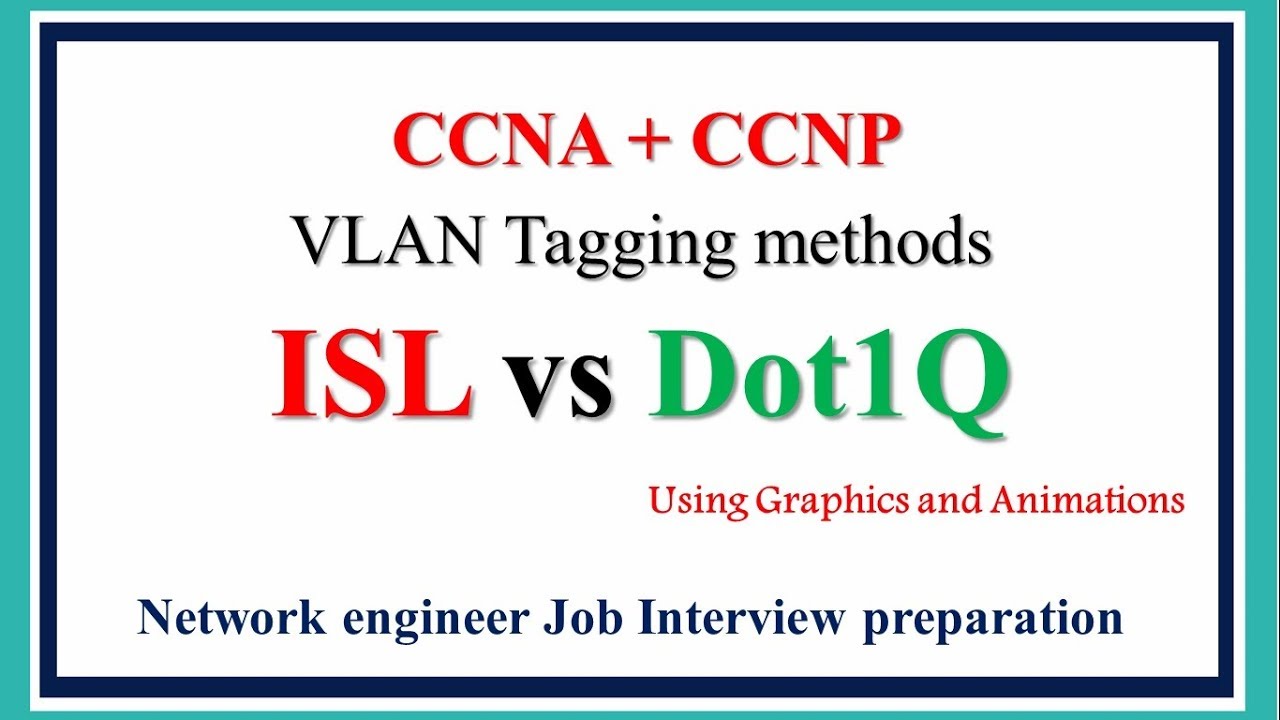 CCNA + CCNP

VLAN Tagging methods

ISL vs Dot1Q

Using Graphics and Animations

Network engineer Job Interview preparation